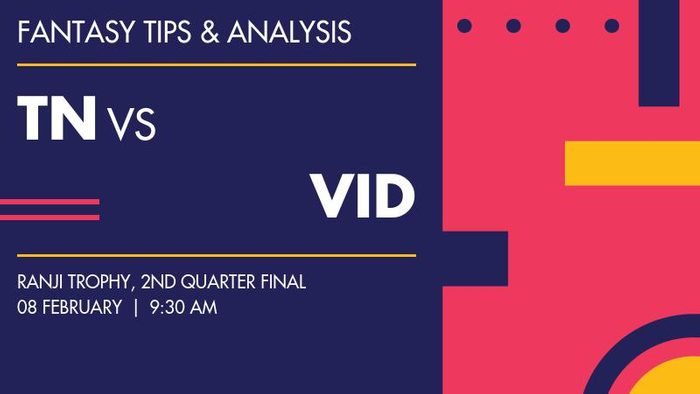 FANTASY TIPS & ANALYSIS

TN VS

VID

RANJI TROPHY, 2ND QUARTER FINAL
08 FEBRUARY | 9:30 AM